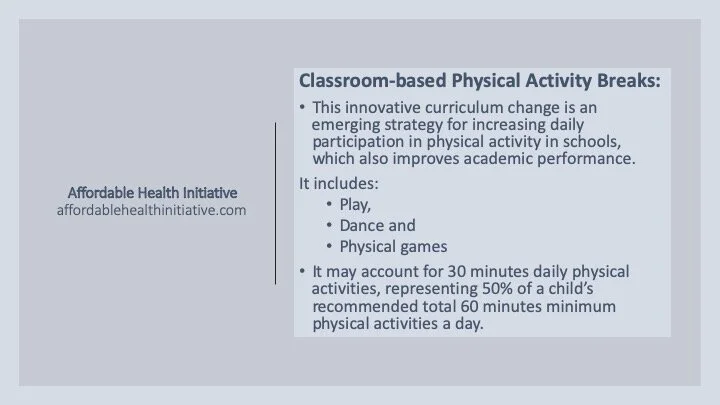 Affordable Health Initiative
affordablehealthinitiative.com

Classroom-based Physical Activity Breaks:

• This innovative curriculum change is an emerging strategy for increasing daily participation in physical activity in schools, which also improves academic performance.

It includes:

• Play,
• Dance and
• Physical games

• It may account for 30 minutes daily physical activities, representing 50% of a child's recommended total 60 minutes minimum physical activities a day.